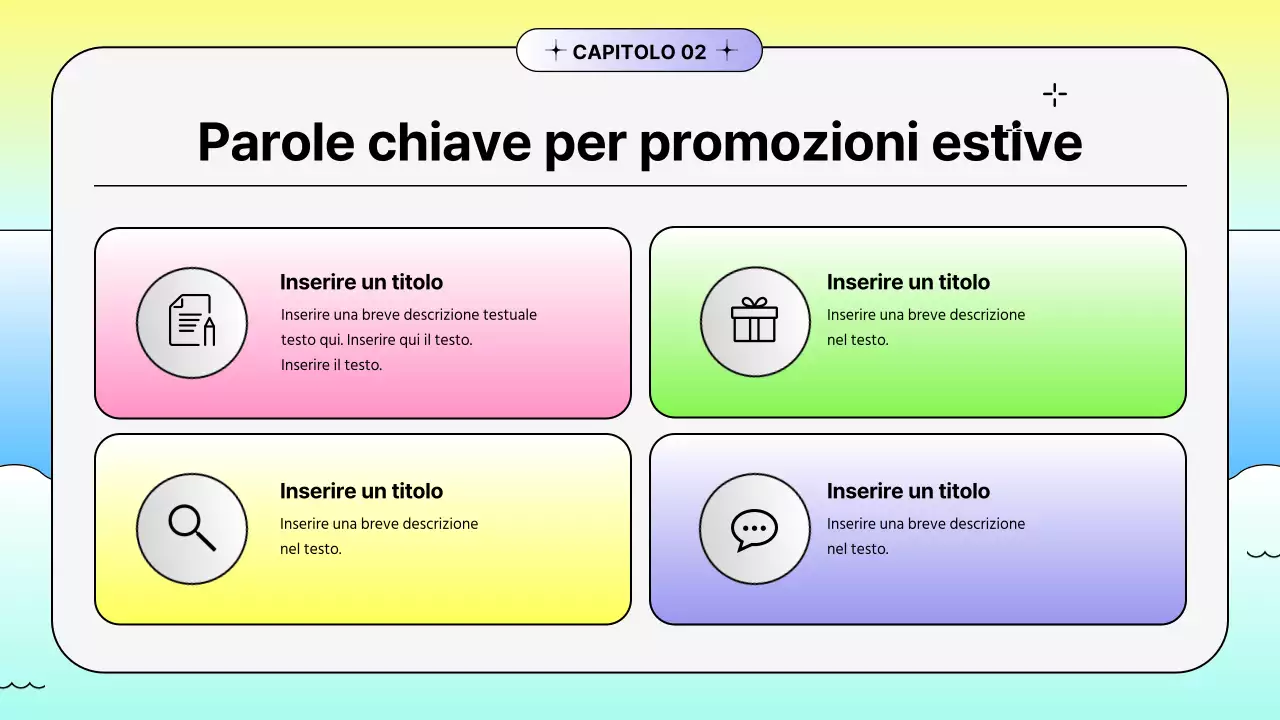 CAPITOLO 02

Parole chiave per promozioni estive

Inserire un titolo
Inserire una breve descrizione testuale testo qui. Inserire qui il testo. Inserire il testo.

Inserire un titolo
Inserire una breve descrizione nel testo.

Inserire un titolo
Inserire una breve descrizione nel testo.

Inserire un titolo
Inserire una breve descrizione nel testo.